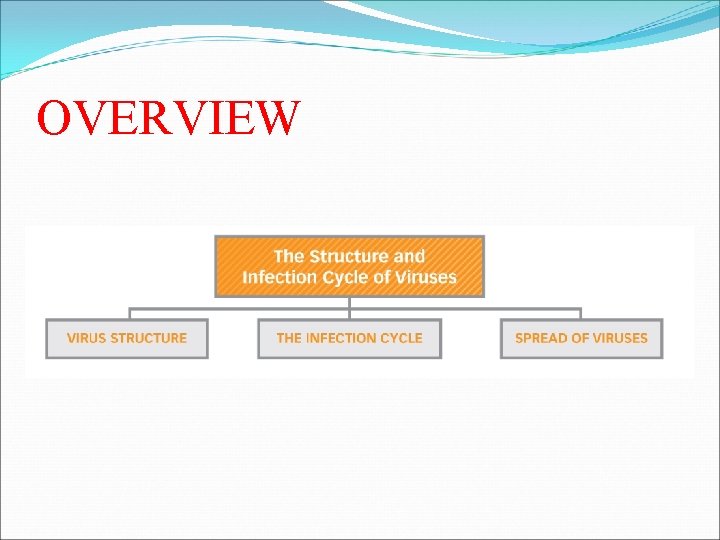 OVERVIEW

The Structure and Infection Cycle of Viruses

VIRUS STRUCTURE

THE INFECTION CYCLE

SPREAD OF VIRUSES